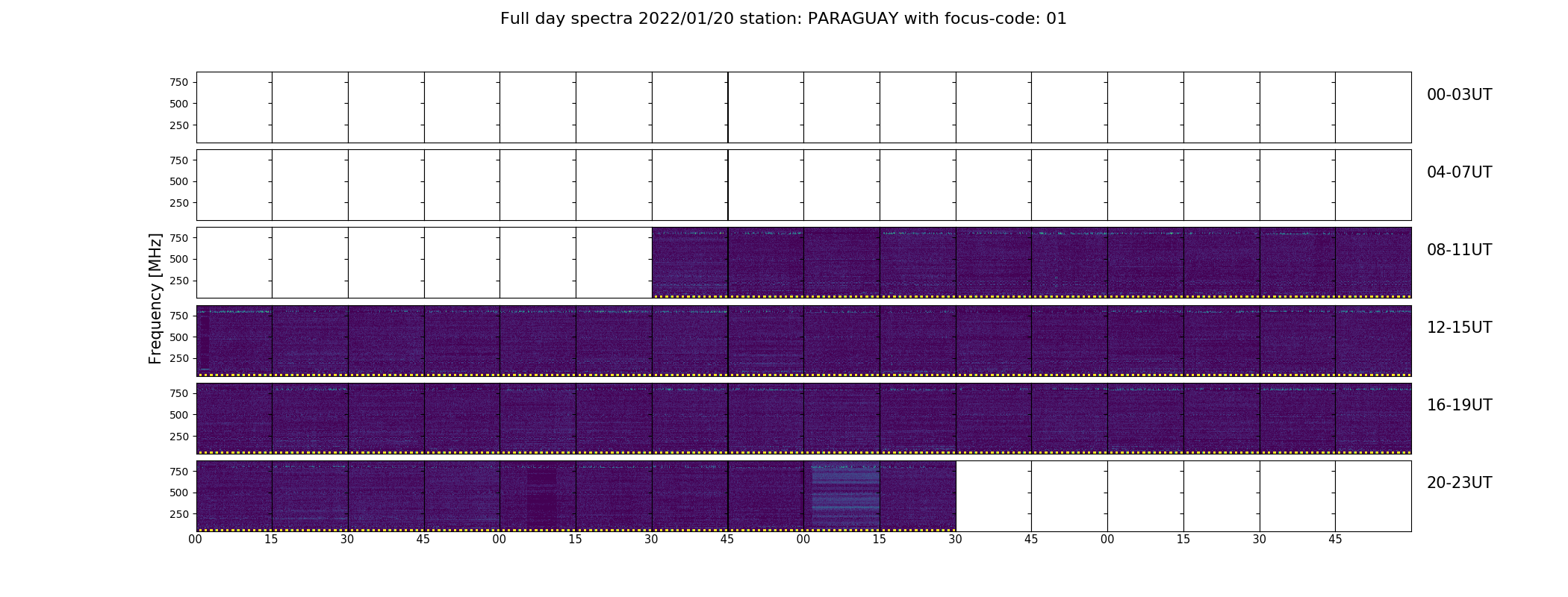 Full day spectra 2022/01/20 station: PARAGUAY with focus-code: 01

Frequency [MHz]

750
500
250
00-03UT

750
500
250
04-07UT

750
500
250
08-11UT

750
500
250
12-15UT

750
500
250
16-19UT

750
500
250
20-23UT

00 15 30 45 00 15 30 45 00 15 30 45 00 15 30 45